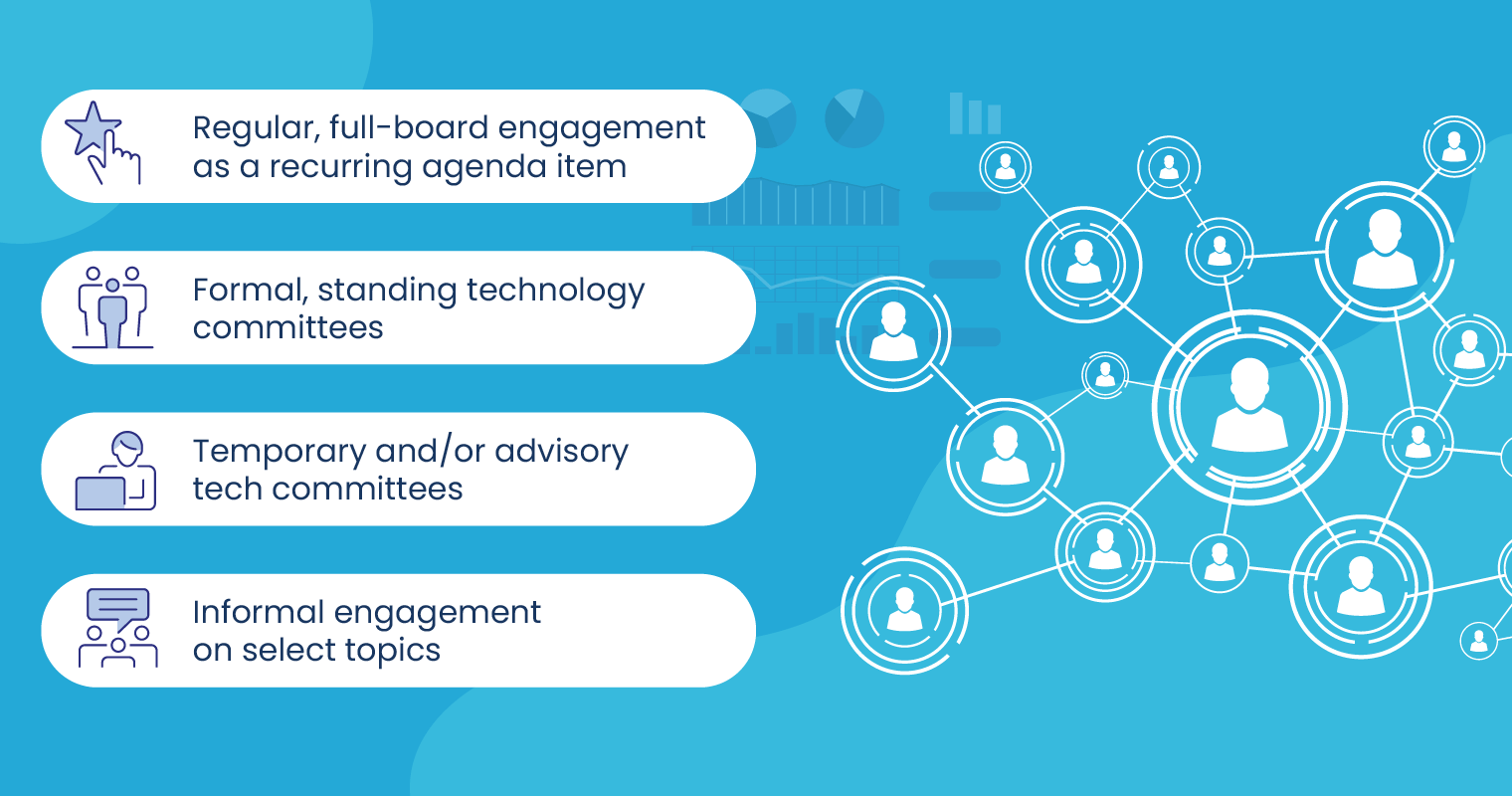 Regular, full-board engagement as a recurring agenda item

Formal, standing technology committees

Temporary and/or advisory tech committees

Informal engagement on select topics